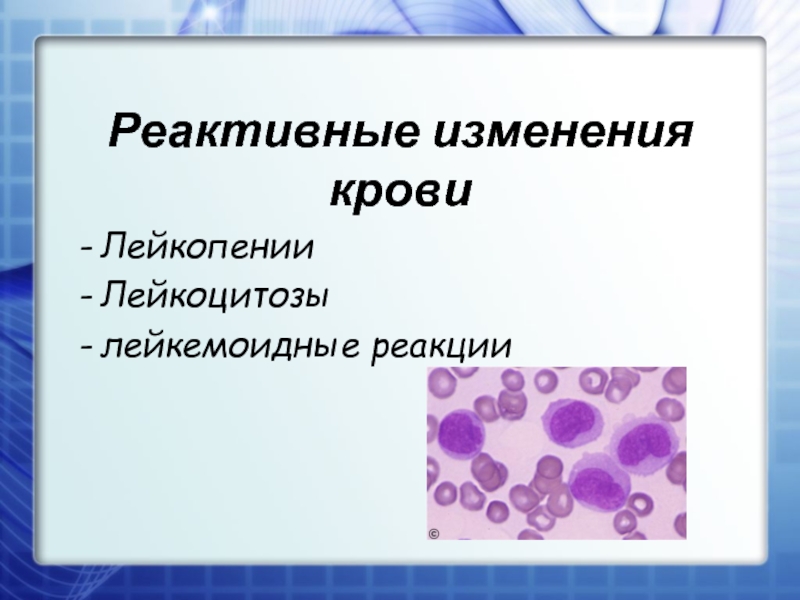 Реактивные изменения крови

- Лейкопении
- Лейкоцитозы
- лейкемоидные реакции

©